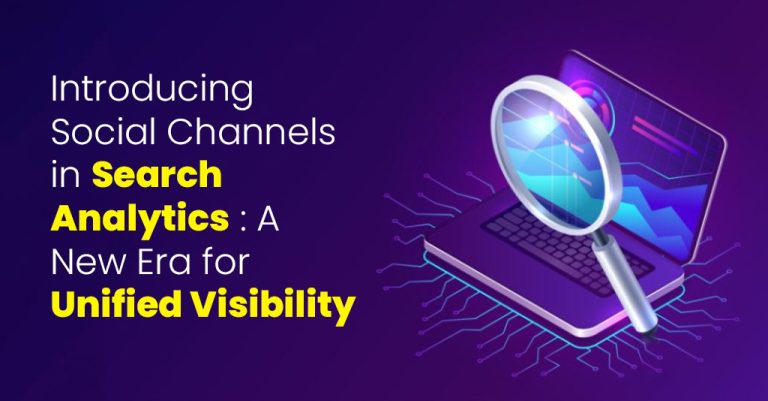 Introducing Social Channels in Search Analytics : A New Era for Unified Visibility